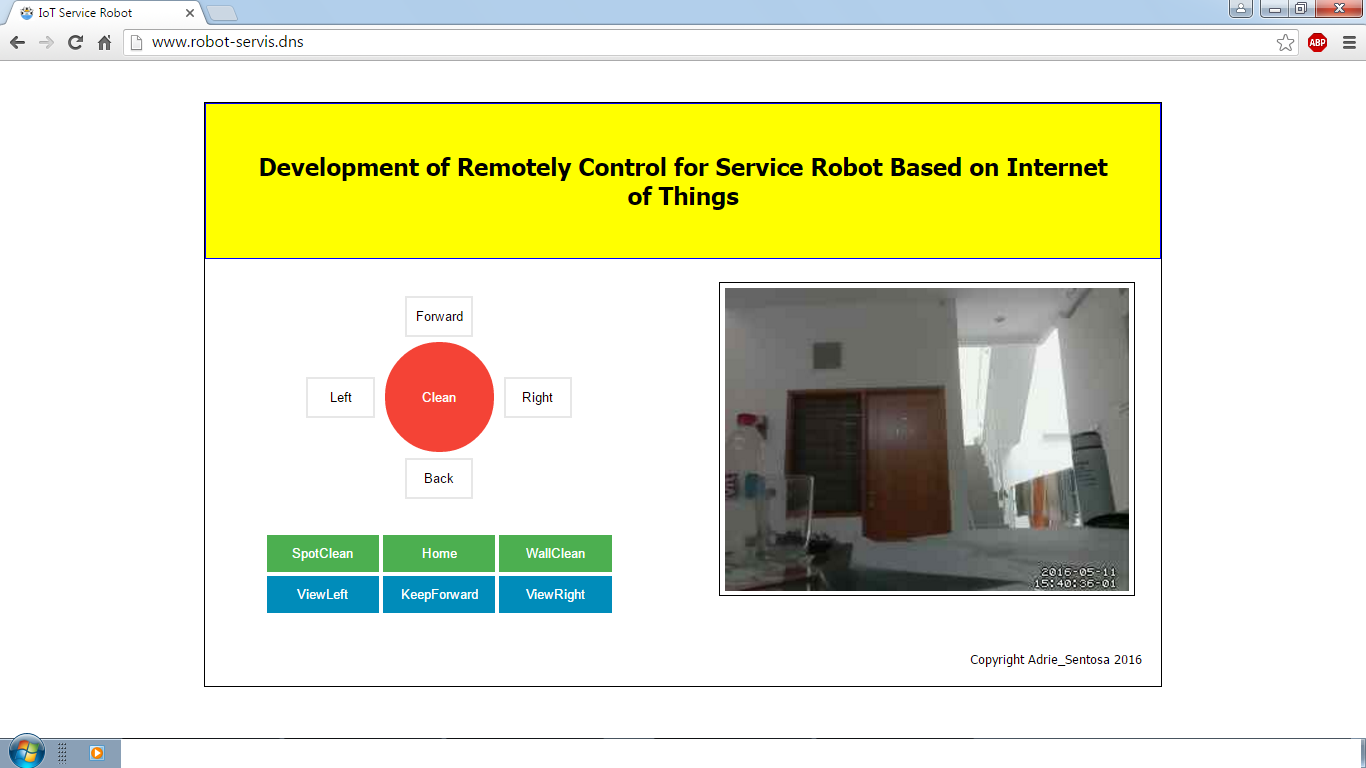 IoT Service Robot

www.robot-servis.dns

ABP

Development of Remotely Control for Service Robot Based on Internet of Things

Forward

Left

Clean

Right

Back

SpotClean
Home
WallClean
ViewLeft
KeepForward
ViewRight

2016-05-11
15:40:36-01

Copyright Adrie_Sentosa 2016